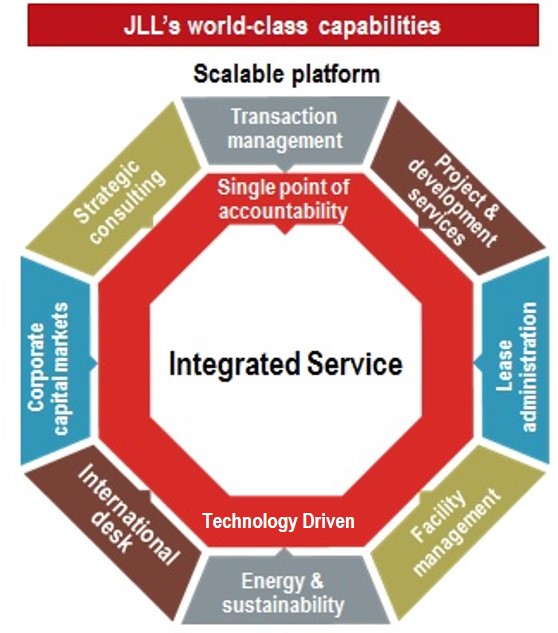 JLL's world-class capabilities

Scalable platform

Transaction management

Project & development services

Lease administration

Facility management

Energy & sustainability

International desk

Corporate capital markets

Strategic consulting

Single point of accountability

Integrated Service

Technology Driven